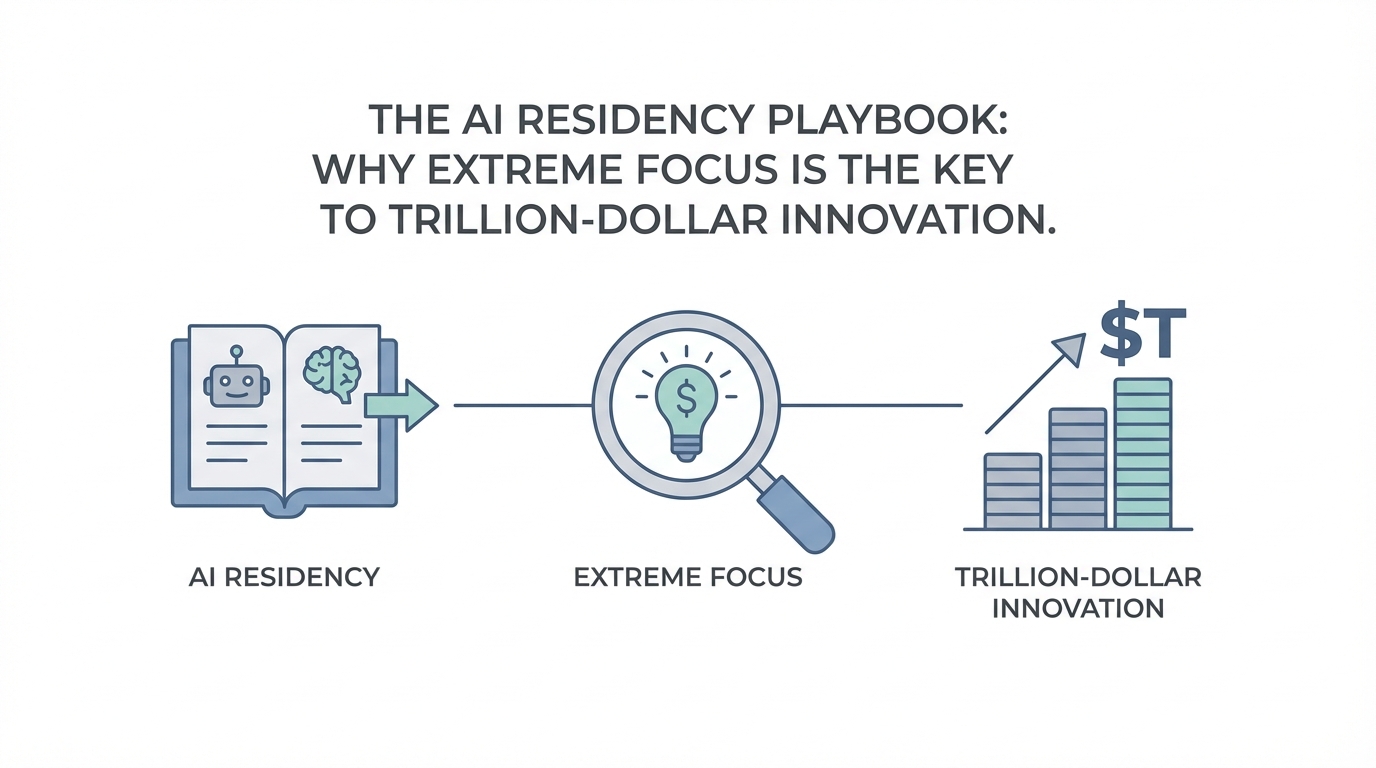 THE AI RESIDENCY PLAYBOOK: WHY EXTREME FOCUS IS THE KEY TO TRILLION-DOLLAR INNOVATION.

$

$T

AI RESIDENCY

EXTREME FOCUS

TRILLION-DOLLAR INNOVATION